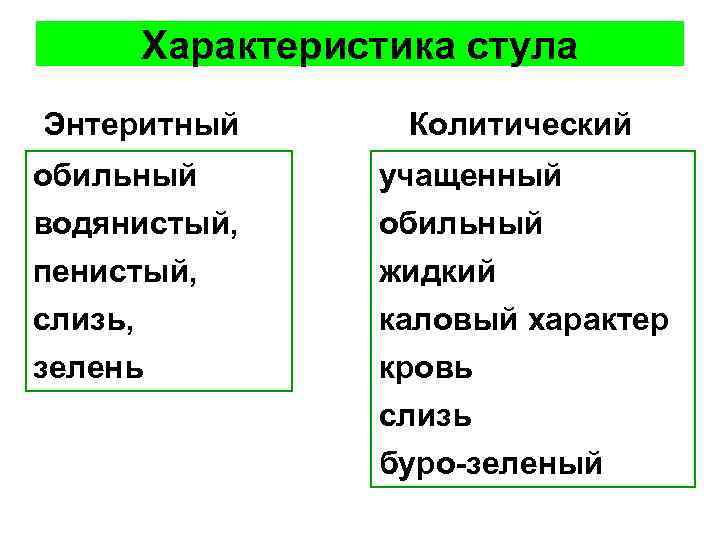 Характеристика стула

Энтеритный

обильный
водянистый,
пенистый,
слизь,
зелень

Колитический

учащенный
обильный
жидкий
каловый характер
кровь
слизь
буро-зеленый